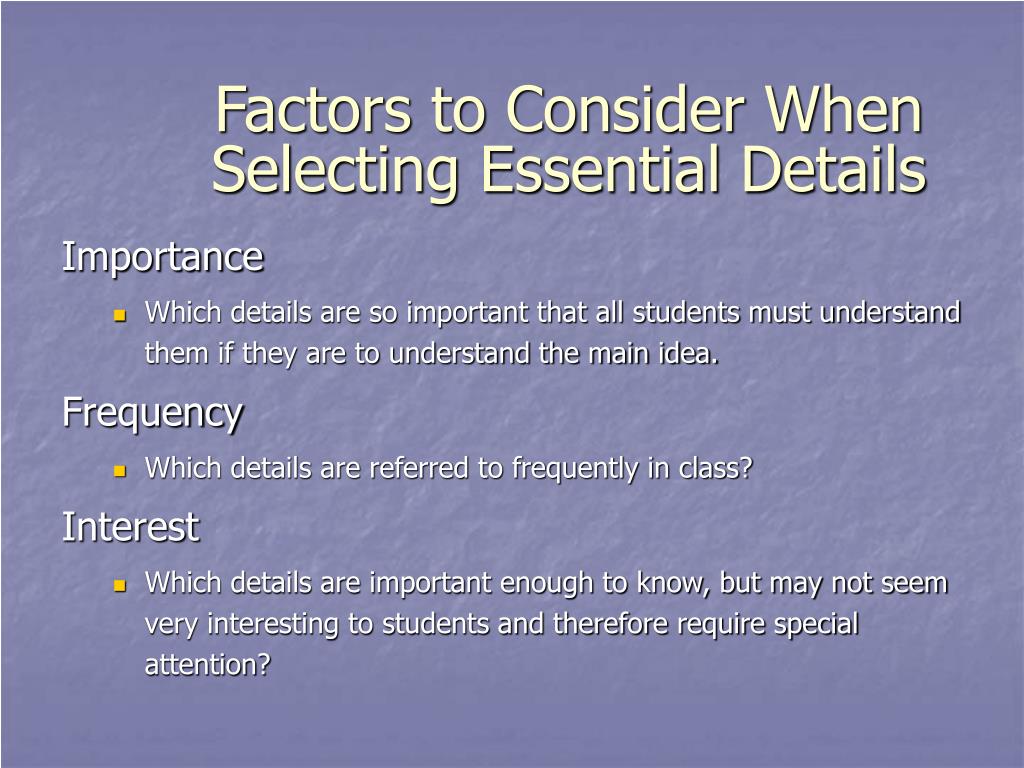 Factors to Consider When Selecting Essential Details

Importance

Which details are so important that all students must understand them if they are to understand the main idea.

Frequency

Which details are referred to frequently in class?

Interest

Which details are important enough to know, but may not seem very interesting to students and therefore require special attention?